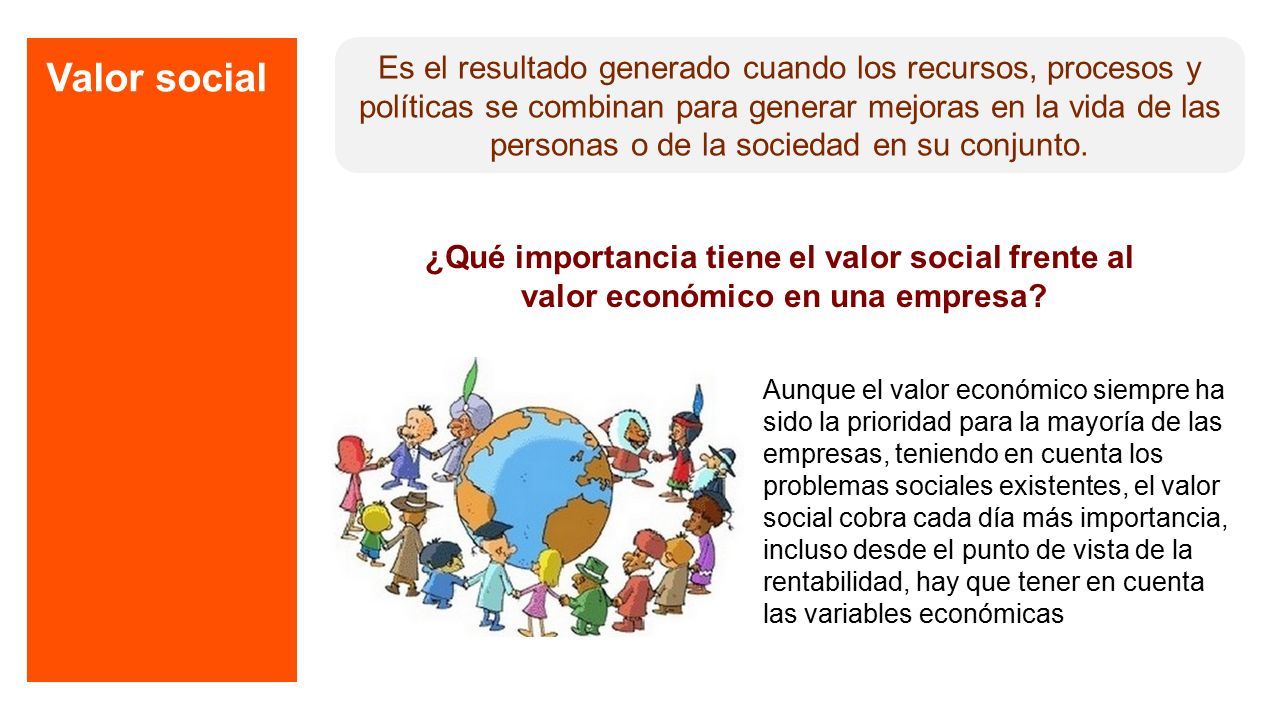 Valor social

Es el resultado generado cuando los recursos, procesos y políticas se combinan para generar mejoras en la vida de las personas o de la sociedad en su conjunto.

¿Qué importancia tiene el valor social frente al valor económico en una empresa?

Aunque el valor económico siempre ha sido la prioridad para la mayoría de las empresas, teniendo en cuenta los problemas sociales existentes, el valor social cobra cada día más importancia, incluso desde el punto de vista de la rentabilidad, hay que tener en cuenta las variables económicas